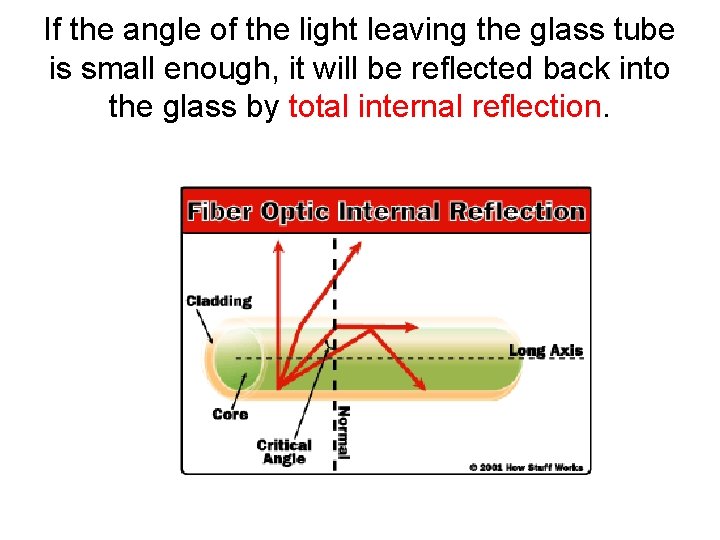 If the angle of the light leaving the glass tube is small enough, it will be reflected back into the glass by total internal reflection.

Fiber Optic Internal Reflection

Cladding

Long Axis

Core

Critical Angle

Normal

© 2001 How Stuff Works